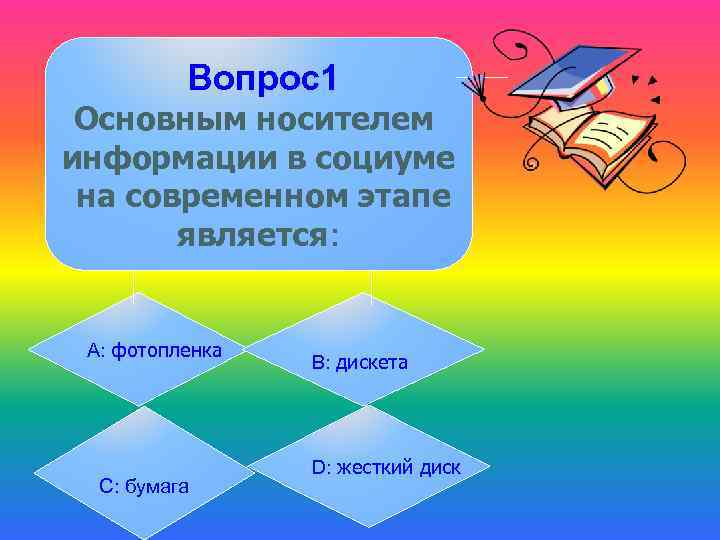 Вопрос1
Основным носителем информации в социуме на современном этапе является:

A: фотопленка

B: дискета

C: бумага

D: жесткий диск